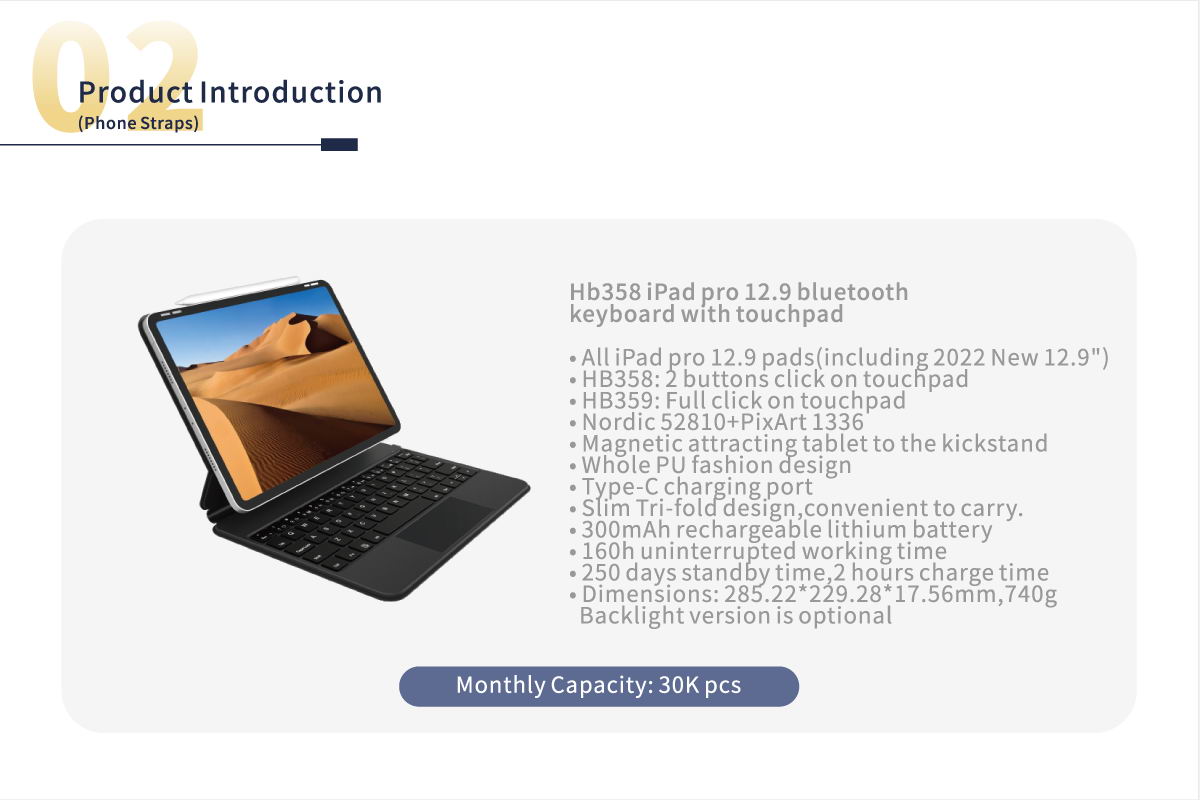 02
Product Introduction
(Phone Straps)

Hb358 iPad pro 12.9 bluetooth keyboard with touchpad

• All iPad pro 12.9 pads(including 2022 New 12.9")
• HB358: 2 buttons click on touchpad
• HB359: Full click on touchpad
• Nordic 52810+PixArt 1336
• Magnetic attracting tablet to the kickstand
• Whole PU fashion design
• Type-C charging port
• Slim Tri-fold design,convenient to carry.
• 300mAh rechargeable lithium battery
• 160h uninterrupted working time
• 250 days standby time,2 hours charge time
• Dimensions: 285.22*229.28*17.56mm,740g
Backlight version is optional

Monthly Capacity: 30K pcs